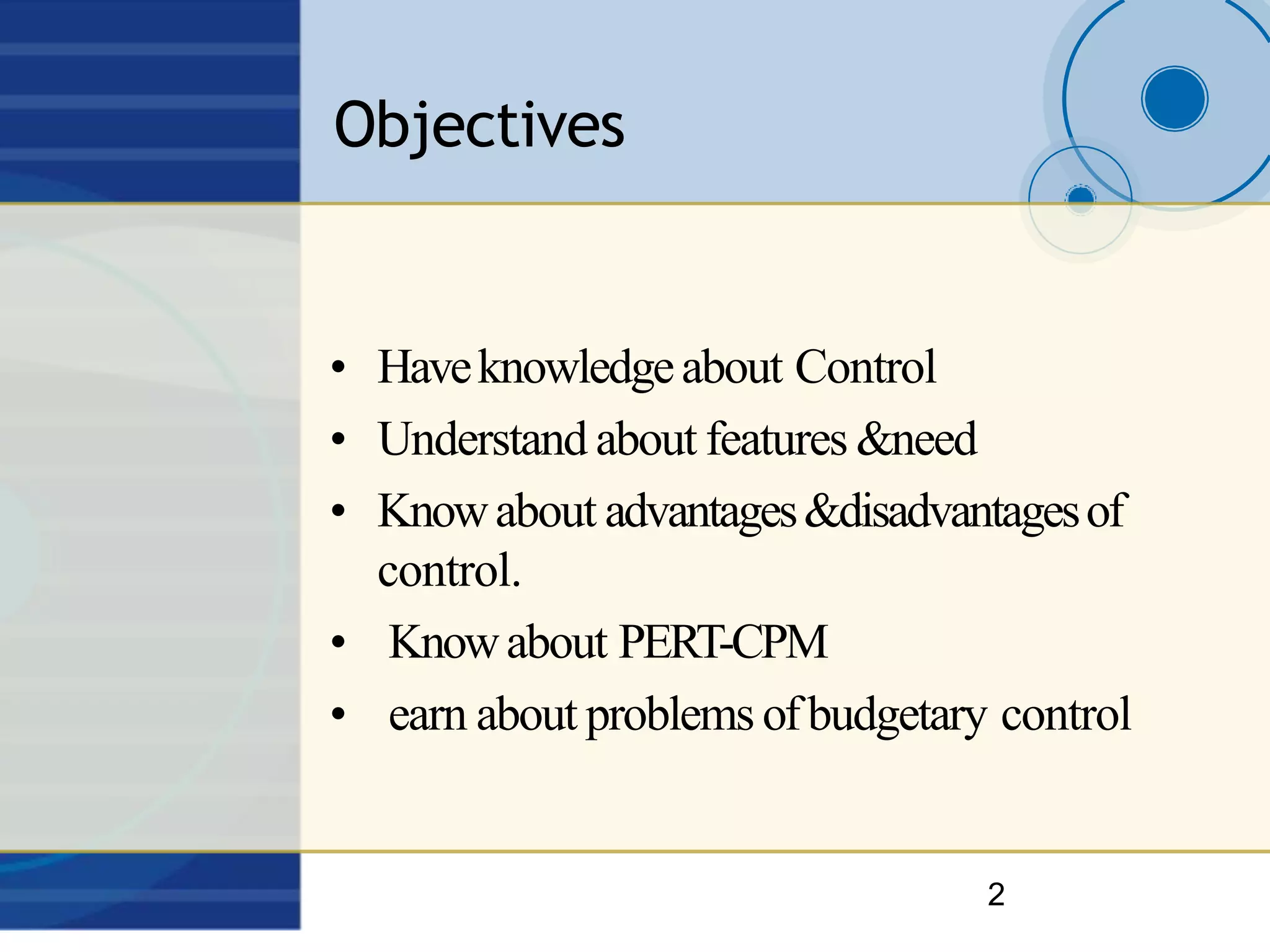 Objectives

• Have knowledge about Control
• Understand about features &need
• Know about advantages &disadvantages of control.
• Know about PERT-CPM
• earn about problems of budgetary control

2